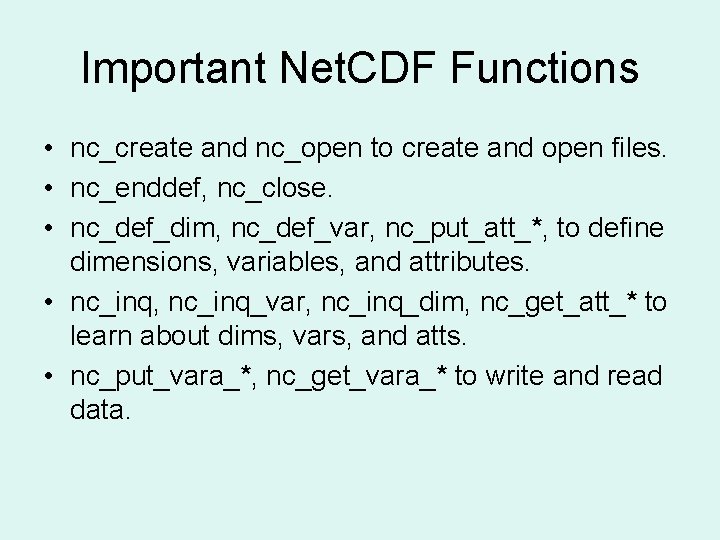 Important NetCDF Functions

• nc_create and nc_open to create and open files.
• nc_enddef, nc_close.
• nc_def_dim, nc_def_var, nc_put_att_*, to define dimensions, variables, and attributes.
• nc_inq, nc_inq_var, nc_inq_dim, nc_get_att_* to learn about dims, vars, and atts.
• nc_put_vara_*, nc_get_vara_* to write and read data.